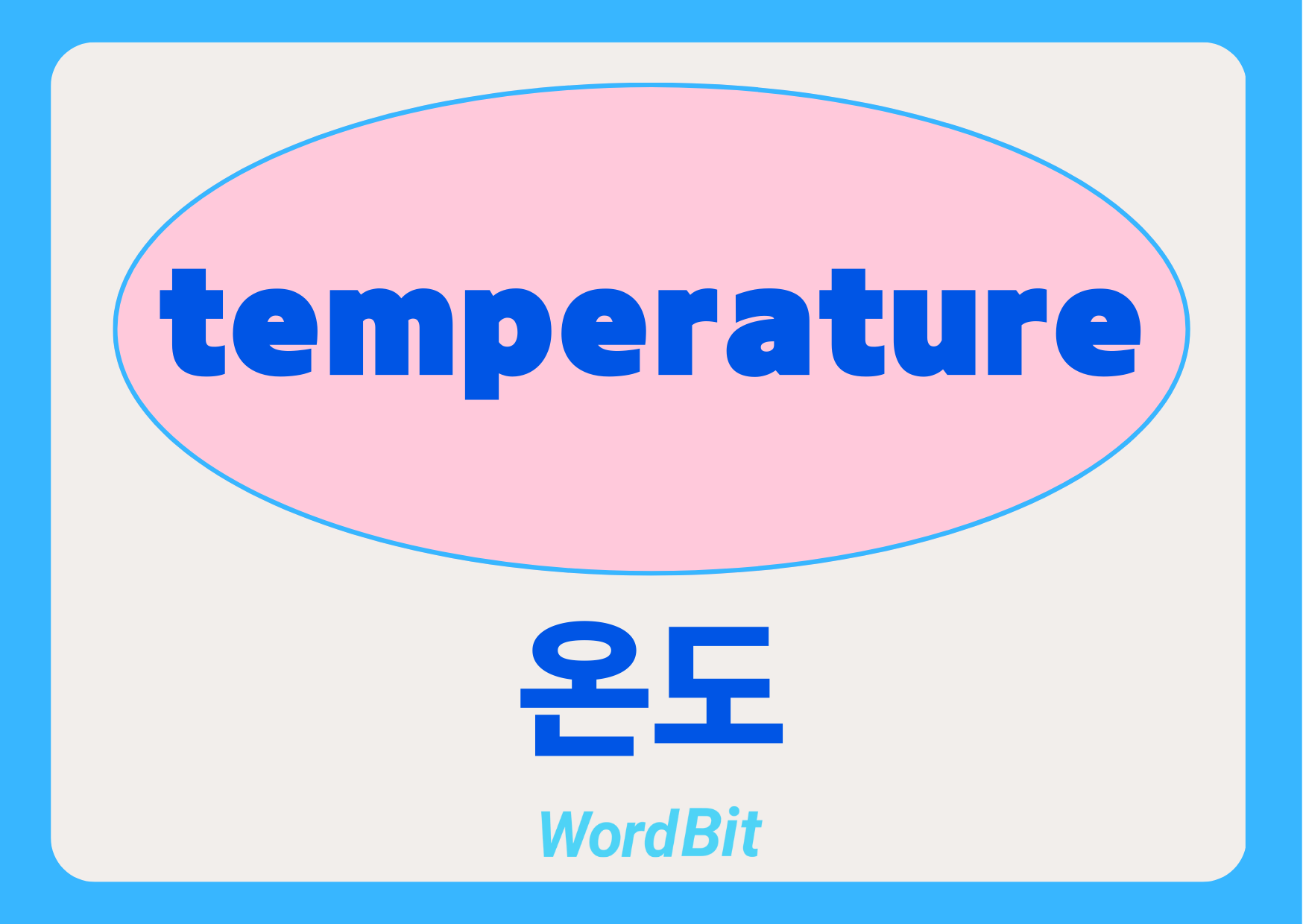 temperature

온도

WordBit